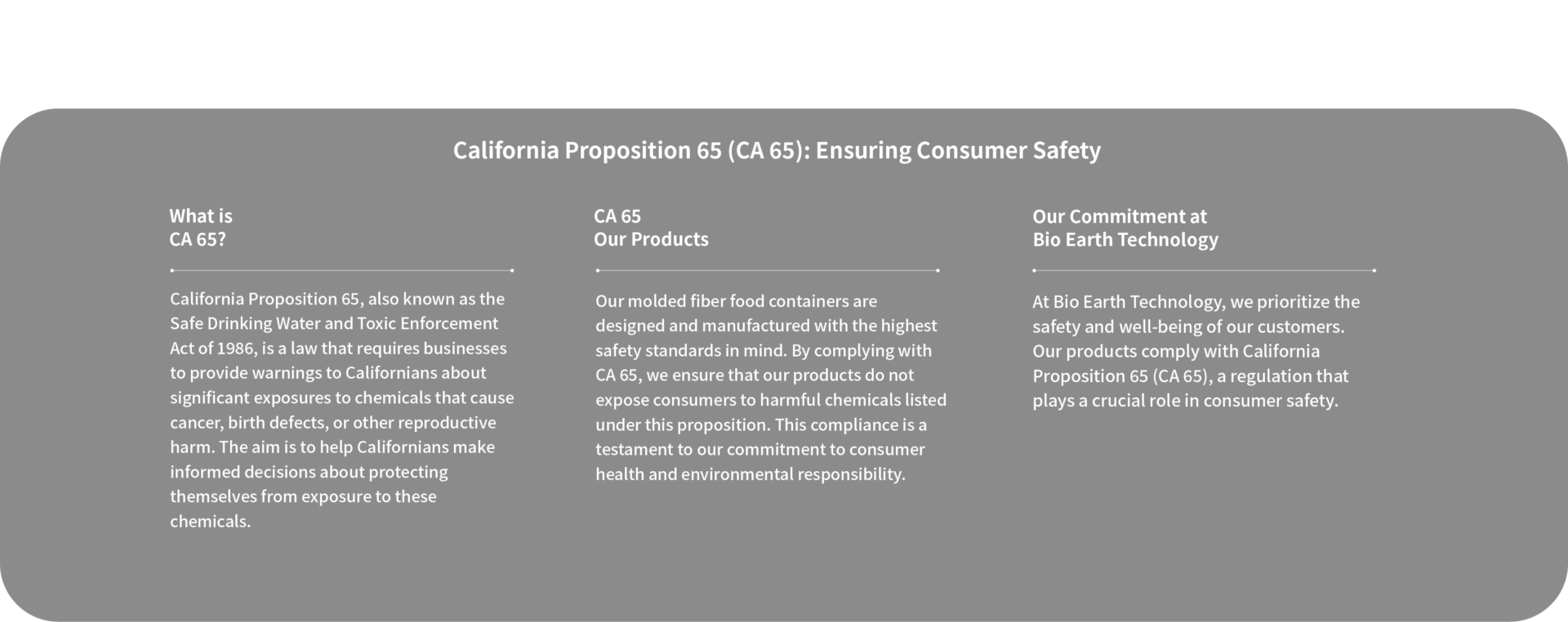 California Proposition 65 (CA 65): Ensuring Consumer Safety

What is
CA 65?

California Proposition 65, also known as the Safe Drinking Water and Toxic Enforcement Act of 1986, is a law that requires businesses to provide warnings to Californians about significant exposures to chemicals that cause cancer, birth defects, or other reproductive harm. The aim is to help Californians make informed decisions about protecting themselves from exposure to these chemicals.

CA 65
Our Products

Our molded fiber food containers are designed and manufactured with the highest safety standards in mind. By complying with CA 65, we ensure that our products do not expose consumers to harmful chemicals listed under this proposition. This compliance is a testament to our commitment to consumer health and environmental responsibility.

Our Commitment at
Bio Earth Technology

At Bio Earth Technology, we prioritize the safety and well-being of our customers. Our products comply with California Proposition 65 (CA 65), a regulation that plays a crucial role in consumer safety.